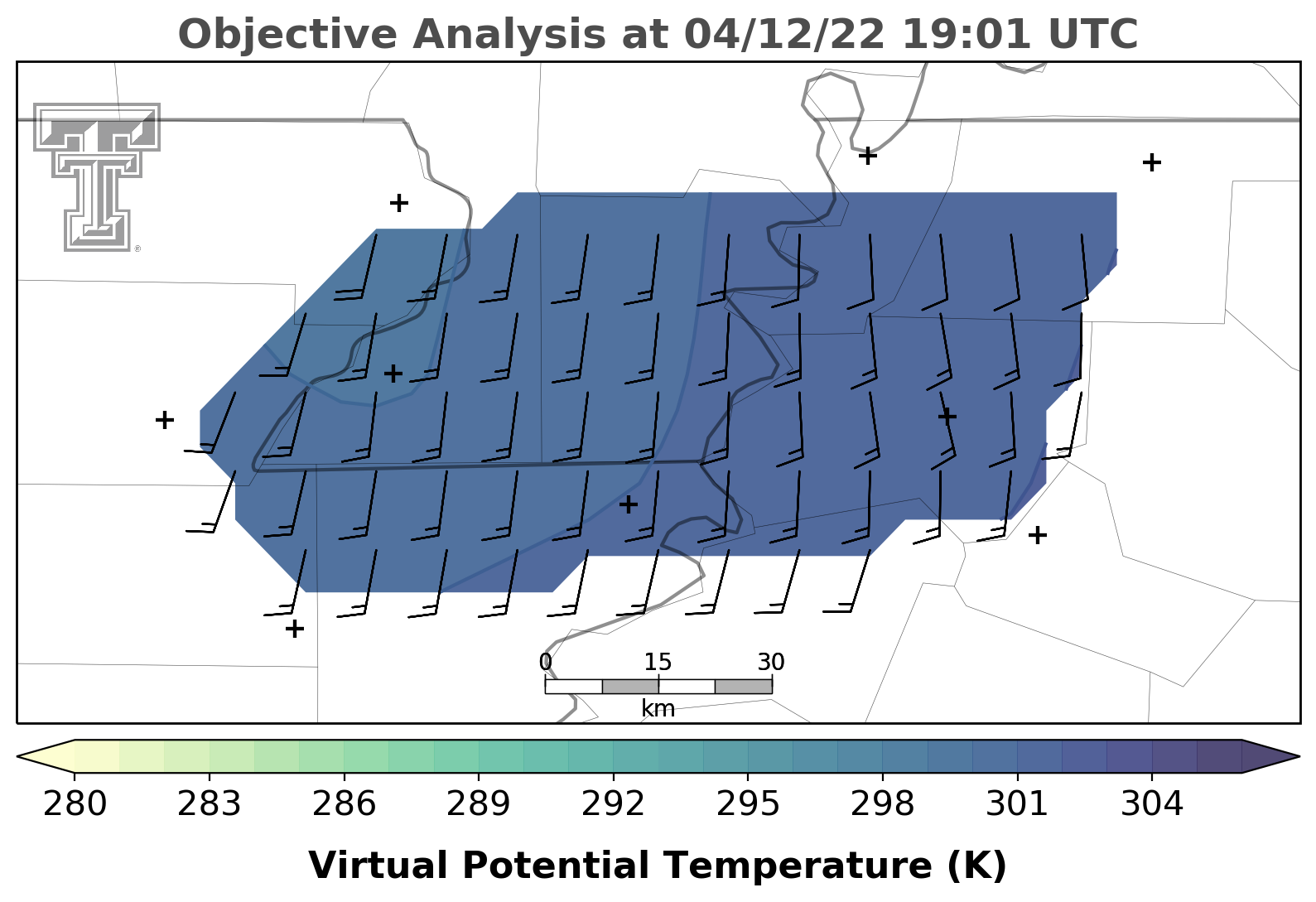 Objective Analysis at 04/12/22 19:01 UTC

0 15 30
km

280 283 286 289 292 295 298 301 304

Virtual Potential Temperature (K)